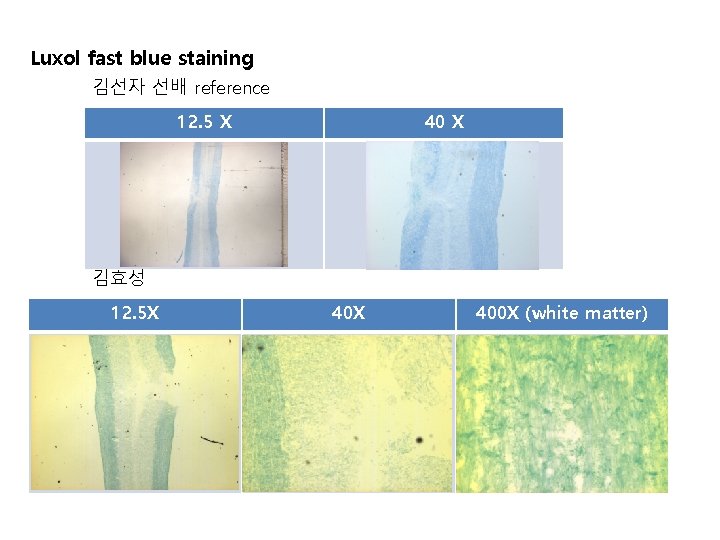 Luxol fast blue staining

김선자 선배 reference

| 12.5 X | 40 X |
|---|---|
| | |

김효성

| 12.5X | 40X | 400X (white matter) |
|---|---|---|
| | | |